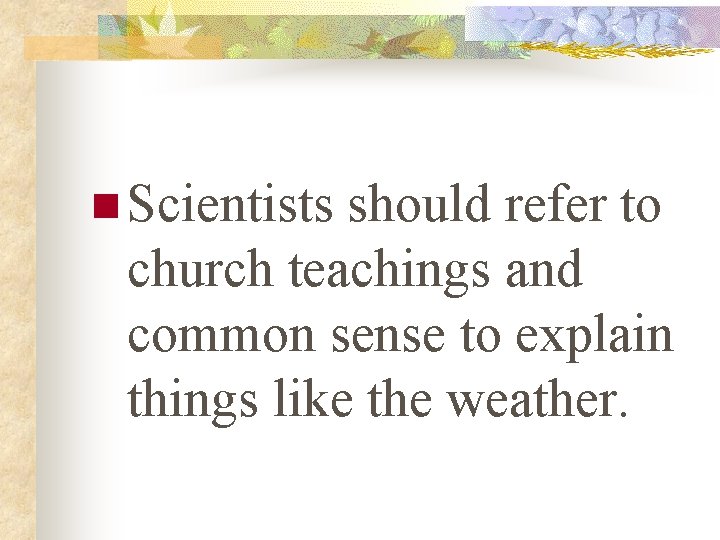 Scientists should refer to church teachings and common sense to explain things like the weather.